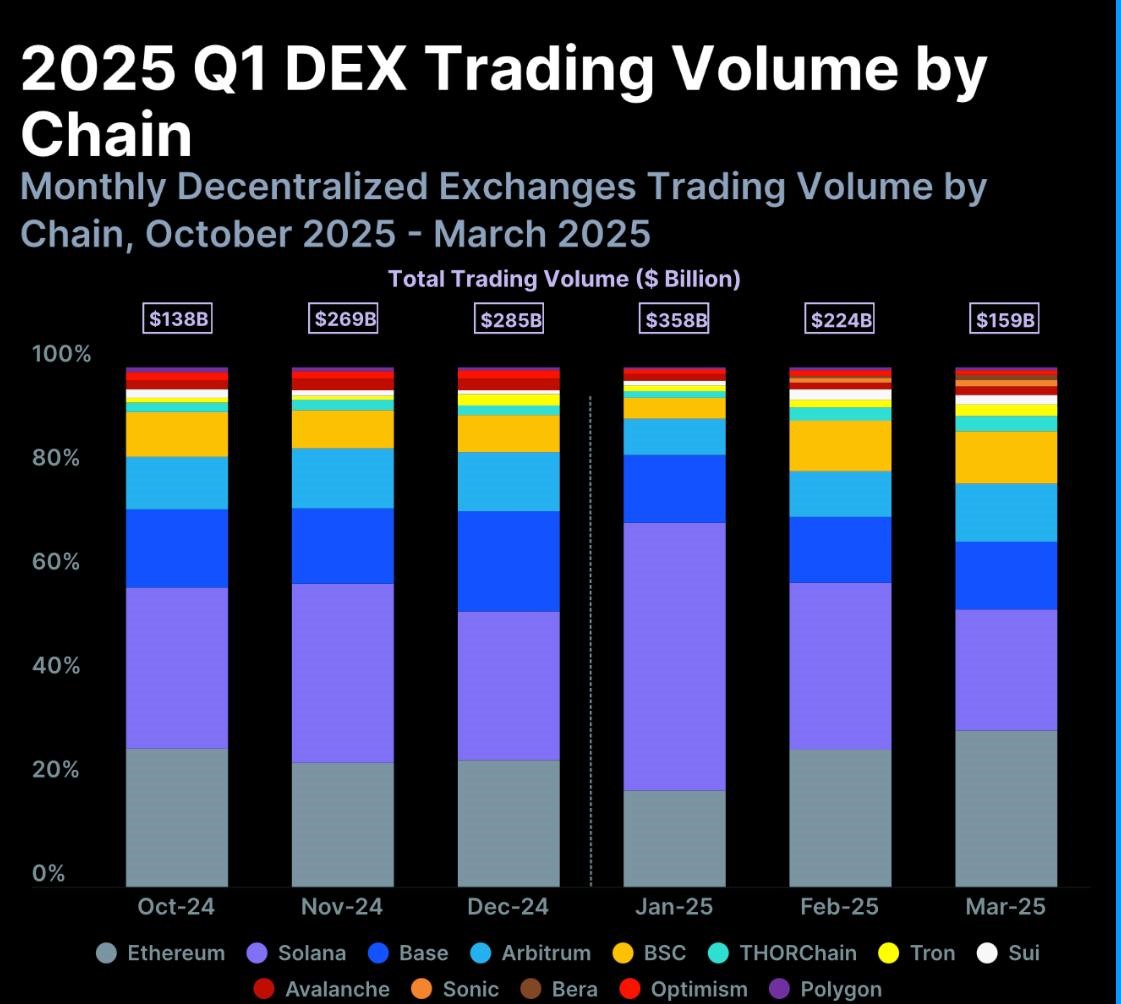 2025 Q1 DEX Trading Volume by Chain

Monthly Decentralized Exchanges Trading Volume by Chain, October 2025 - March 2025

Total Trading Volume ($ Billion)

$138B $269B $285B $358B $224B $159B

100%
80%
60%
40%
20%
0%

Oct-24 Nov-24 Dec-24 Jan-25 Feb-25 Mar-25

Ethereum Solana Base Arbitrum BSC THORChain Tron Sui Avalanche Sonic Bera Optimism Polygon